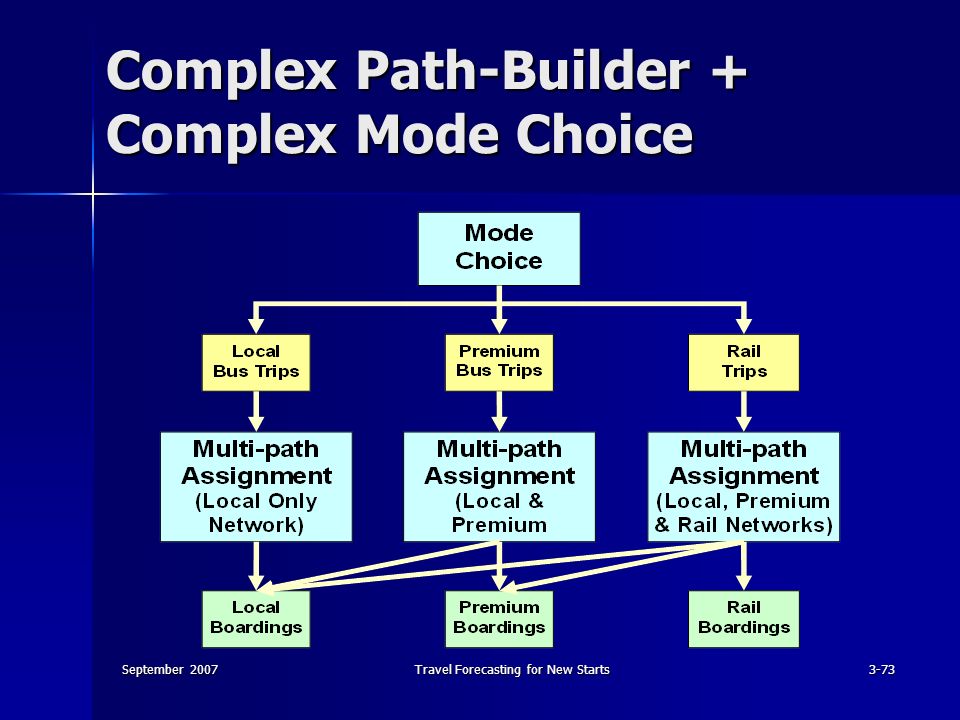 Complex Path-Builder + Complex Mode Choice

Mode Choice

Local Bus Trips

Premium Bus Trips

Rail Trips

Multi-path Assignment (Local Only Network)

Multi-path Assignment (Local & Premium

Multi-path Assignment (Local, Premium & Rail Networks)

Local Boardings

Premium Boardings

Rail Boardings

September 2007

Travel Forecasting for New Starts

3-73